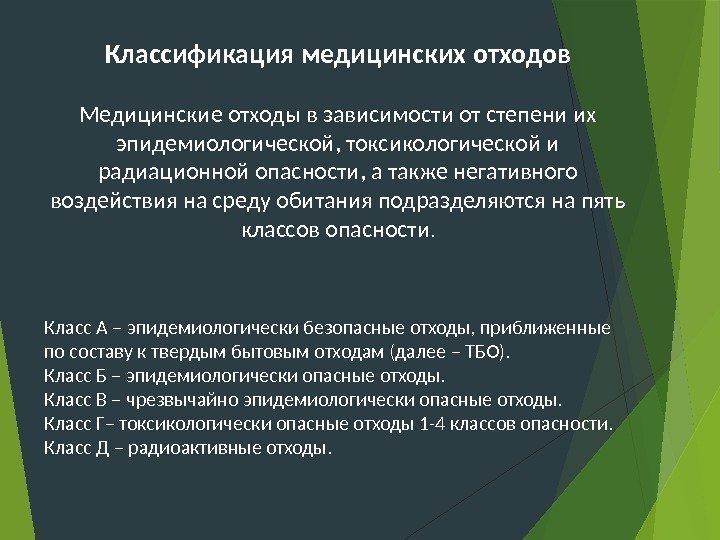 Классификация медицинских отходов

Медицинские отходы в зависимости от степени их эпидемиологической, токсикологической и радиационной опасности, а также негативного воздействия на среду обитания подразделяются на пять классов опасности.

Класс А – эпидемиологически безопасные отходы, приближенные по составу к твердым бытовым отходам (далее – ТБО).
Класс Б – эпидемиологически опасные отходы.
Класс В – чрезвычайно эпидемиологически опасные отходы.
Класс Г– токсикологически опасные отходы 1-4 классов опасности.
Класс Д – радиоактивные отходы.